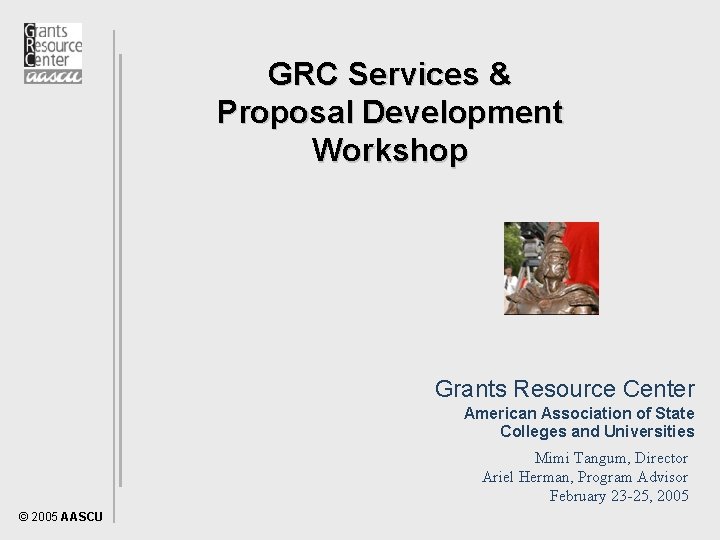 Grants
Resource
Center
aascu

GRC Services & Proposal Development Workshop

Grants Resource Center
American Association of State Colleges and Universities
Mimi Tangum, Director
Ariel Herman, Program Advisor
February 23-25, 2005

© 2005 AASCU